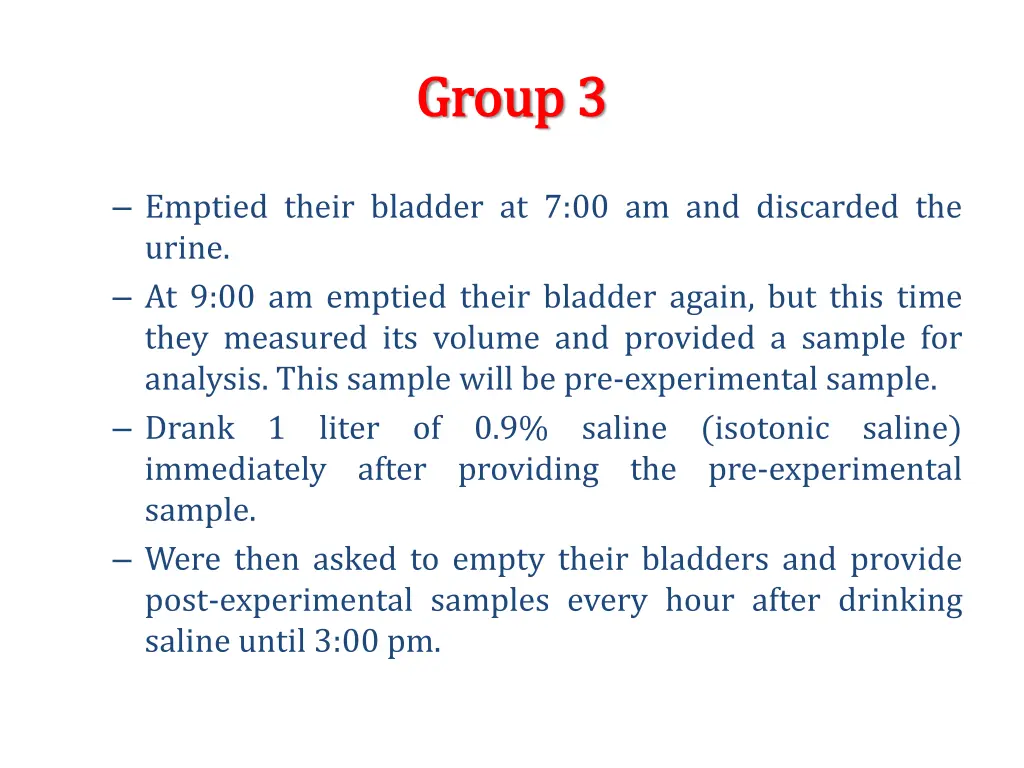 Group 3

– Emptied their bladder at 7:00 am and discarded the urine.
– At 9:00 am emptied their bladder again, but this time they measured its volume and provided a sample for analysis. This sample will be pre-experimental sample.
– Drank 1 liter of 0.9% saline (isotonic saline) immediately after providing the pre-experimental sample.
– Were then asked to empty their bladders and provide post-experimental samples every hour after drinking saline until 3:00 pm.